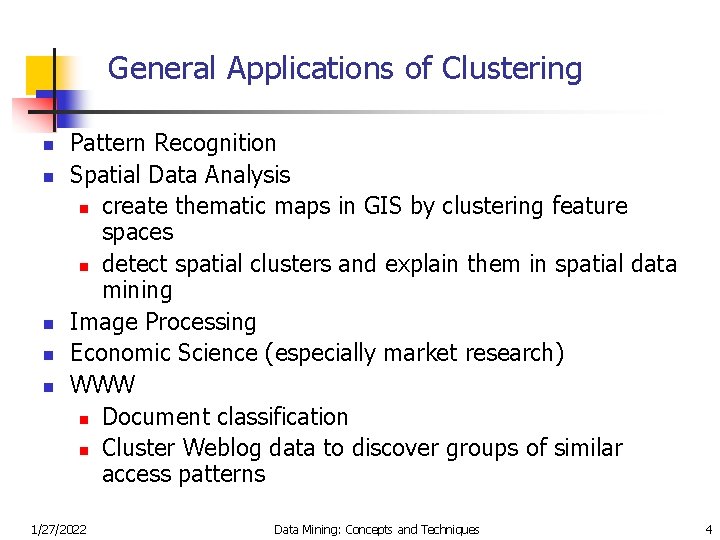 General Applications of Clustering

- Pattern Recognition
- Spatial Data Analysis
  - create thematic maps in GIS by clustering feature spaces
  - detect spatial clusters and explain them in spatial data mining
- Image Processing
- Economic Science (especially market research)
- WWW
  - Document classification
  - Cluster Weblog data to discover groups of similar access patterns

1/27/2022 Data Mining: Concepts and Techniques 4